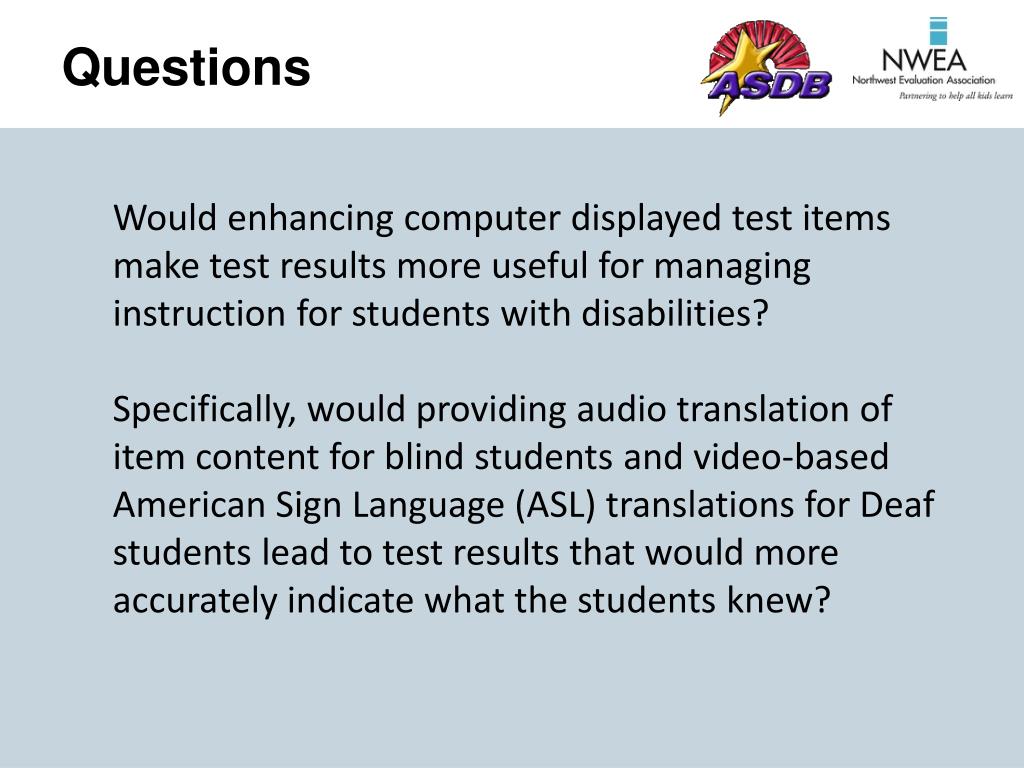 Questions

ASDB

NWEA
Northwest Evaluation Association
Partnering to help all kids learn

Would enhancing computer displayed test items make test results more useful for managing instruction for students with disabilities?

Specifically, would providing audio translation of item content for blind students and video-based American Sign Language (ASL) translations for Deaf students lead to test results that would more accurately indicate what the students knew?